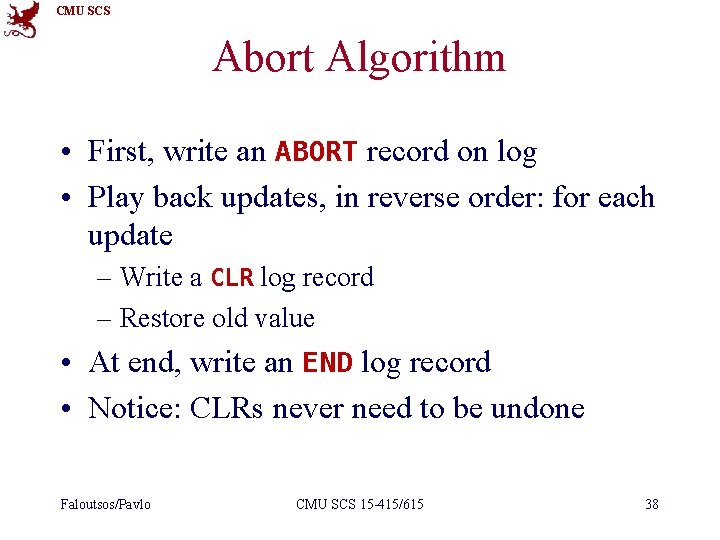 CMU SCS

Abort Algorithm

• First, write an ABORT record on log
• Play back updates, in reverse order: for each update
– Write a CLR log record
– Restore old value
• At end, write an END log record
• Notice: CLRs never need to be undone

Faloutsos/Pavlo

CMU SCS 15-415/615

38